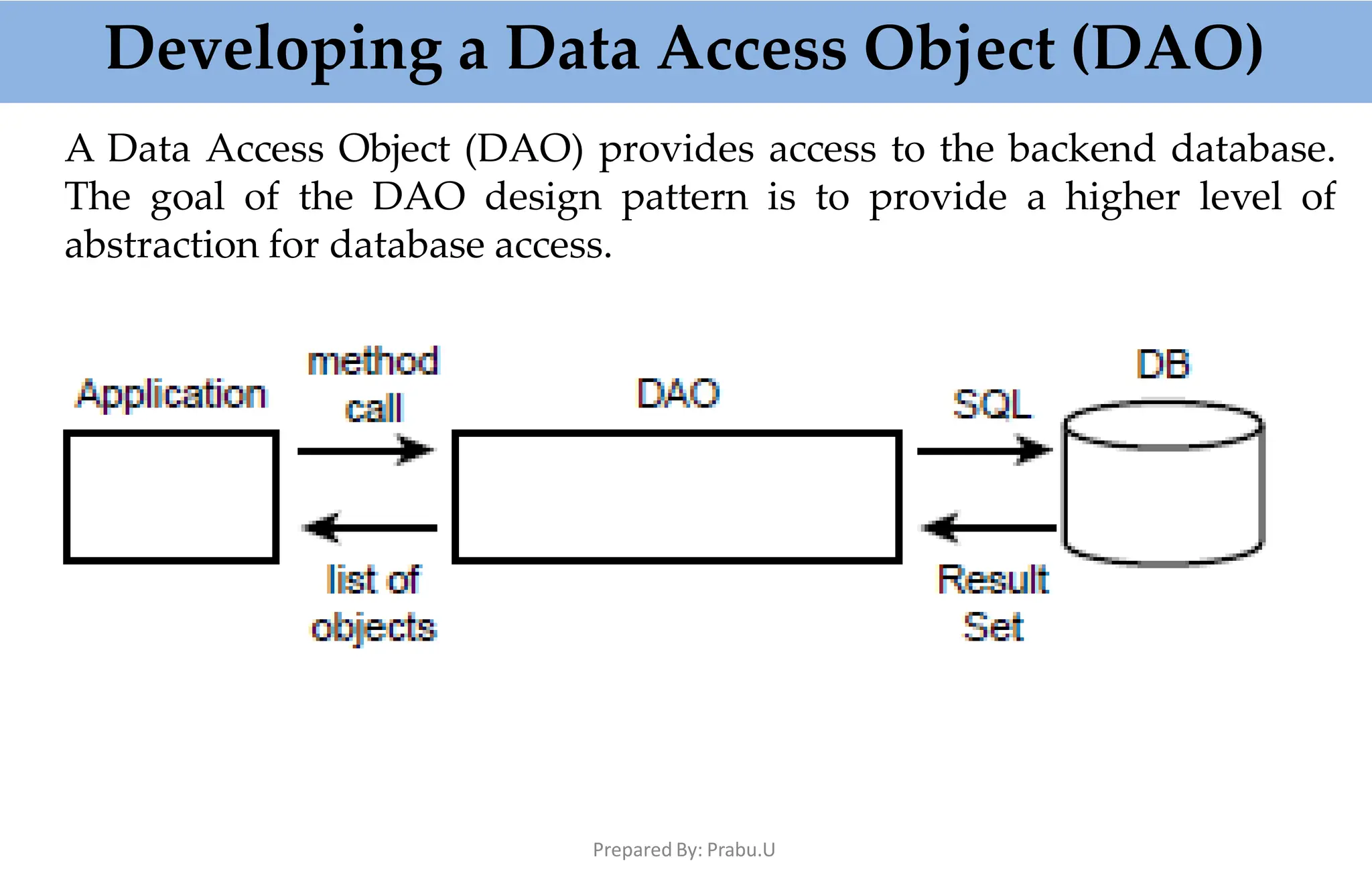 Developing a Data Access Object (DAO)

A Data Access Object (DAO) provides access to the backend database. The goal of the DAO design pattern is to provide a higher level of abstraction for database access.

Application

method call

DAO

SQL

DB

list of objects

Result Set

Prepared By: Prabu.U